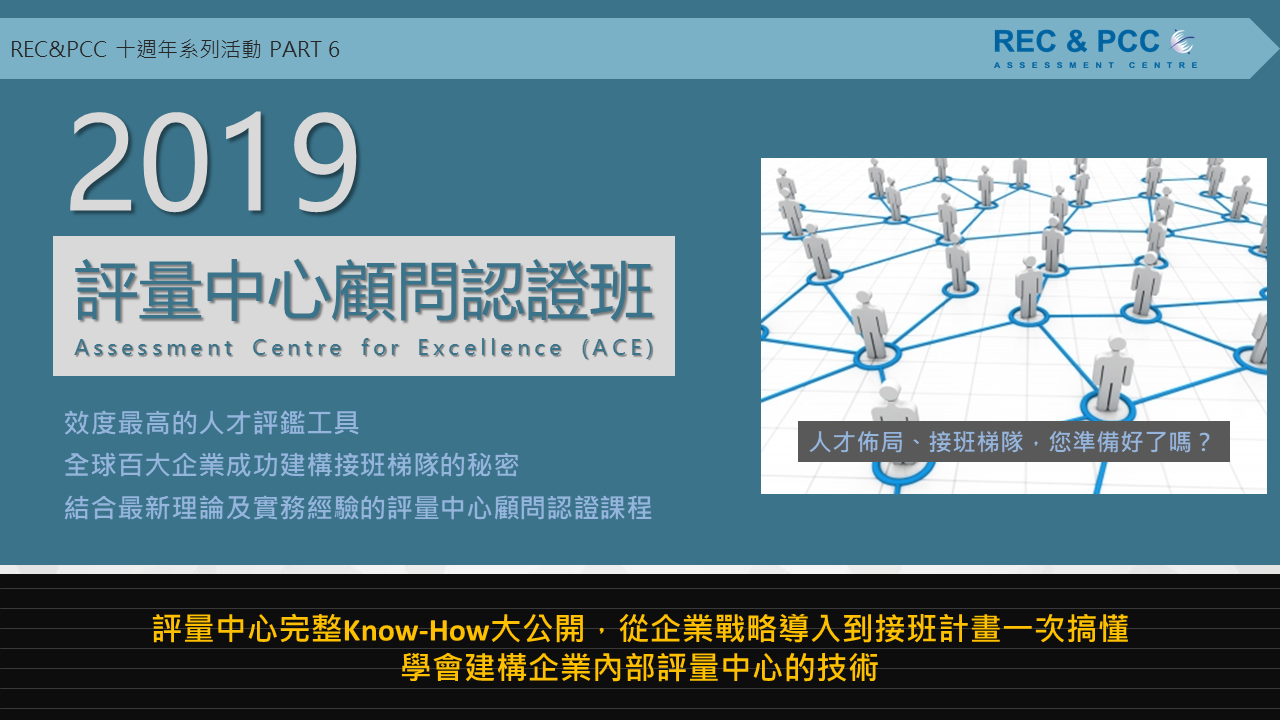 REC&PCC 十週年系列活動 PART 6

REC & PCC
ASSESSMENT CENTRE

2019

評量中心顧問認證班
Assessment Centre for Excellence (ACE)

效度最高的人才評鑑工具
全球百大企業成功建構接班梯隊的秘密
結合最新理論及實務經驗的評量中心顧問認證課程

人才佈局、接班梯隊，您準備好了嗎？

評量中心完整Know-How大公開，從企業戰略導入到接班計畫一次搞懂
學會建構企業內部評量中心的技術